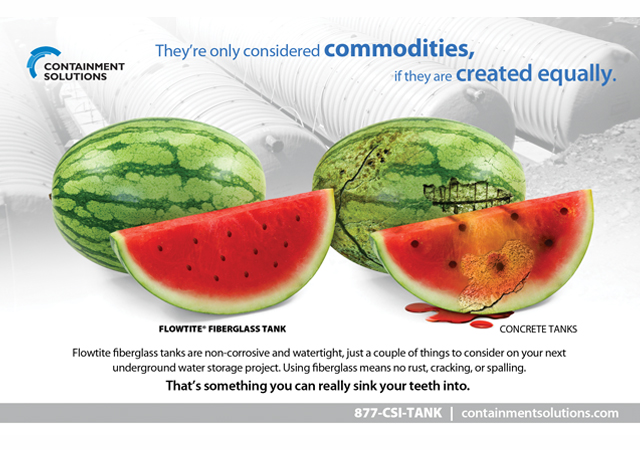 CONTAINMENT SOLUTIONS

They're only considered commodities, if they are created equally.

FLOWTITE® FIBERGLASS TANK

CONCRETE TANKS

Flowtite fiberglass tanks are non-corrosive and watertight, just a couple of things to consider on your next underground water storage project. Using fiberglass means no rust, cracking, or spalling.

That's something you can really sink your teeth into.

877-CSI-TANK | containmentsolutions.com